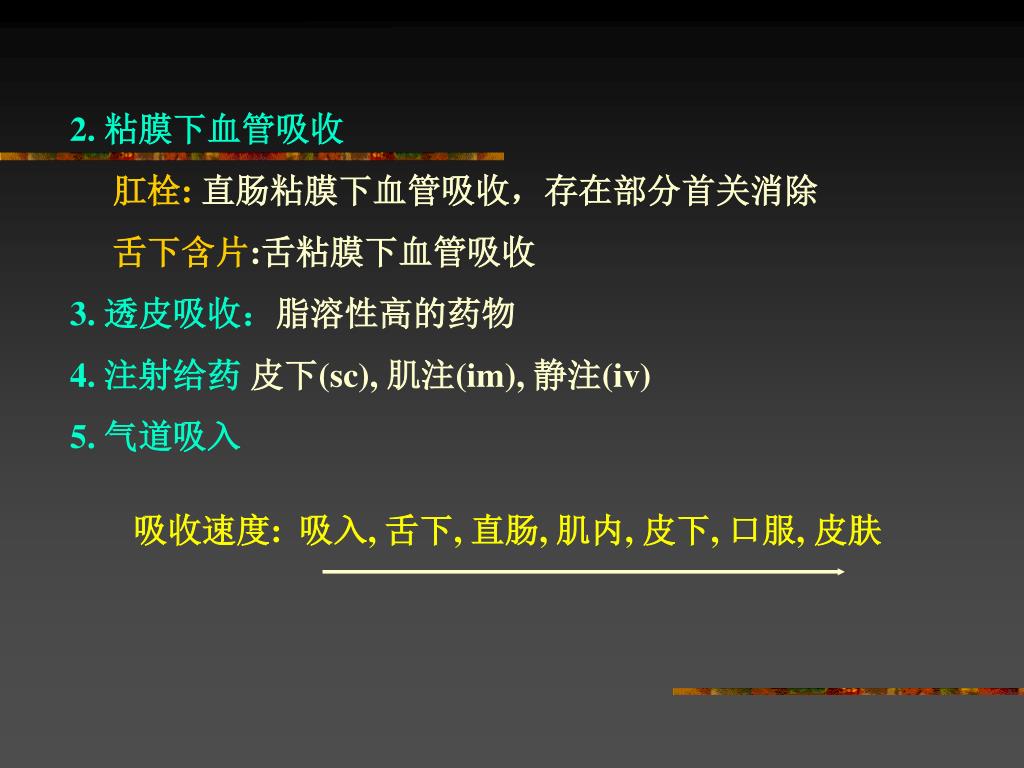 2. 粘膜下血管吸收

肛栓: 直肠粘膜下血管吸收，存在部分首关消除

舌下含片:舌粘膜下血管吸收

3. 透皮吸收：脂溶性高的药物

4. 注射给药 皮下(sc), 肌注(im), 静注(iv)

5. 气道吸入

吸收速度: 吸入, 舌下, 直肠, 肌内, 皮下, 口服, 皮肤